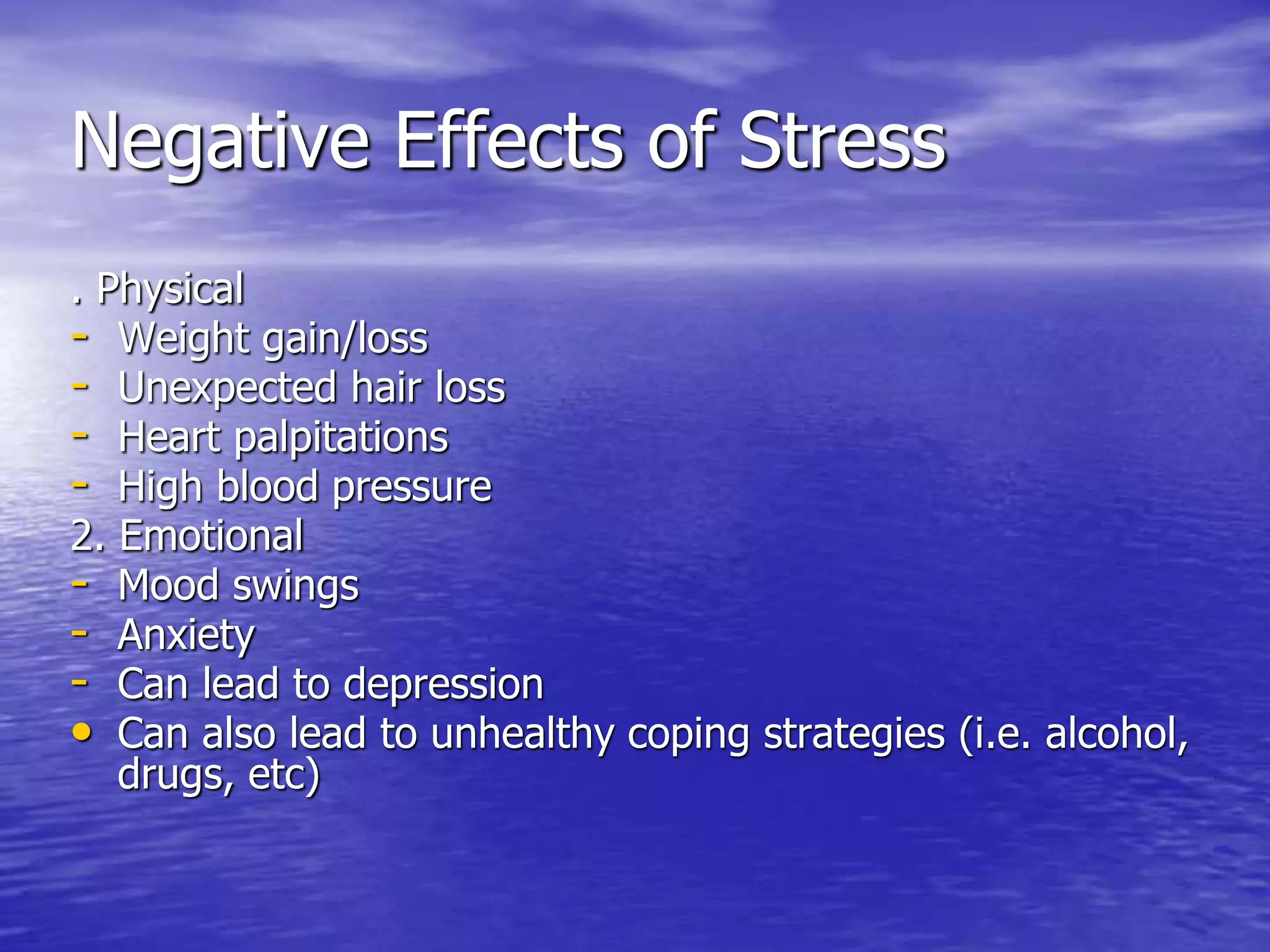 Negative Effects of Stress

. Physical
- Weight gain/loss
- Unexpected hair loss
- Heart palpitations
- High blood pressure
2. Emotional
- Mood swings
- Anxiety
- Can lead to depression
• Can also lead to unhealthy coping strategies (i.e. alcohol, drugs, etc)